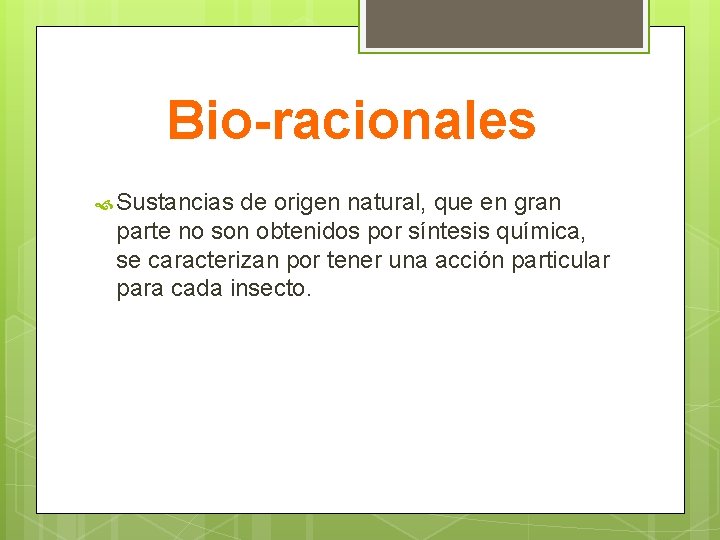 Bio-racionales

Sustancias de origen natural, que en gran parte no son obtenidos por síntesis química, se caracterizan por tener una acción particular para cada insecto.